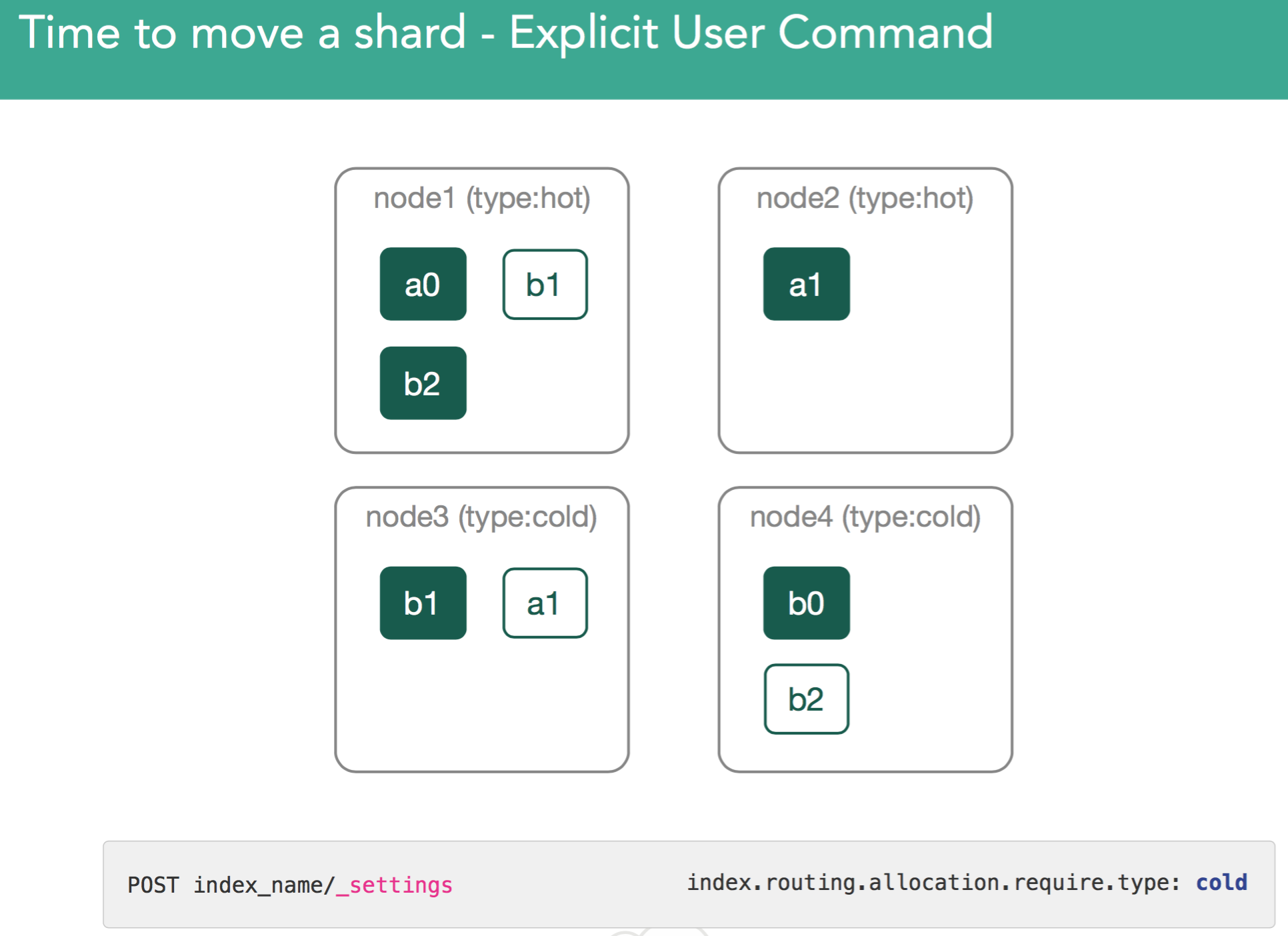 Time to move a shard - Explicit User Command

node1 (type:hot)

a0

b1

b2

node2 (type:hot)

a1

node3 (type:cold)

b1

a1

node4 (type:cold)

b0

b2

POST index_name/_settings

index.routing.allocation.require.type: cold